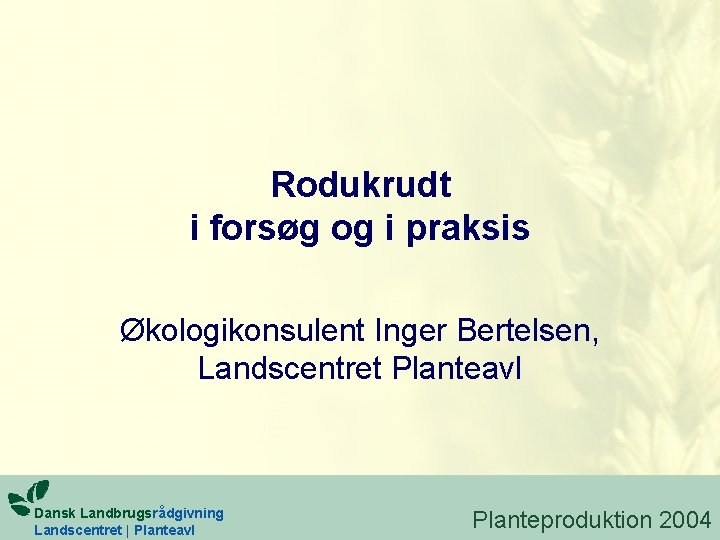 Rodukrudt
i forsøg og i praksis

Økologikonsulent Inger Bertelsen, Landscentret Planteavl

Dansk Landbrugsrådgivning
Landscentret | Planteavl

Planteproduktion 2004